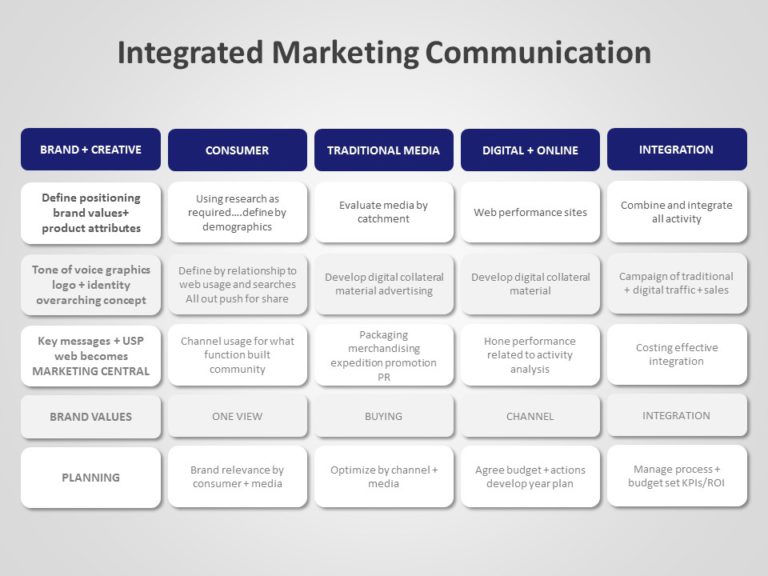 Integrated Marketing Communication

| BRAND + CREATIVE | CONSUMER | TRADITIONAL MEDIA | DIGITAL + ONLINE | INTEGRATION |
|---|---|---|---|---|
| Define positioning brand values+ product attributes | Using research as required....define by demographics | Evaluate media by catchment | Web performance sites | Combine and integrate all activity |
| Tone of voice graphics logo + identity overarching concept | Define by relationship to web usage and searches All out push for share | Develop digital collateral material advertising | Develop digital collateral material | Campaign of traditional + digital traffic + sales |
| Key messages + USP web becomes MARKETING CENTRAL | Channel usage for what function built community | Packaging merchandising expedition promotion PR | Hone performance related to activity analysis | Costing effective integration |
| BRAND VALUES | ONE VIEW | BUYING | CHANNEL | INTEGRATION |
| PLANNING | Brand relevance by consumer + media | Optimize by channel + media | Agree budget + actions develop year plan | Manage process + budget set KPIs/ROI |